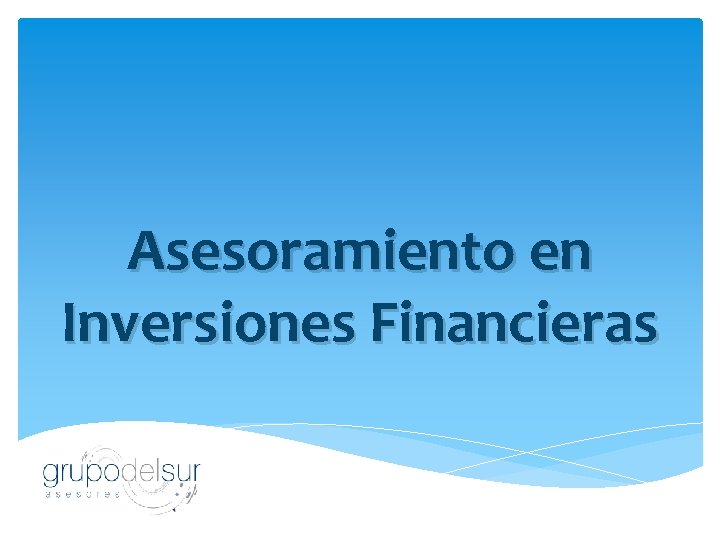 Asesoramiento en Inversiones Financieras

grupodelsur
asesores